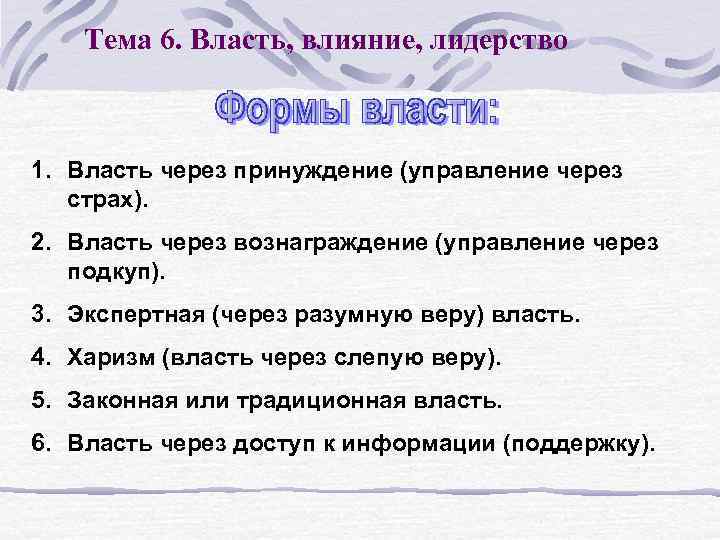 Тема 6. Власть, влияние, лидерство

Формы власти:

1. Власть через принуждение (управление через страх).

2. Власть через вознаграждение (управление через подкуп).

3. Экспертная (через разумную веру) власть.

4. Харизм (власть через слепую веру).

5. Законная или традиционная власть.

6. Власть через доступ к информации (поддержку).